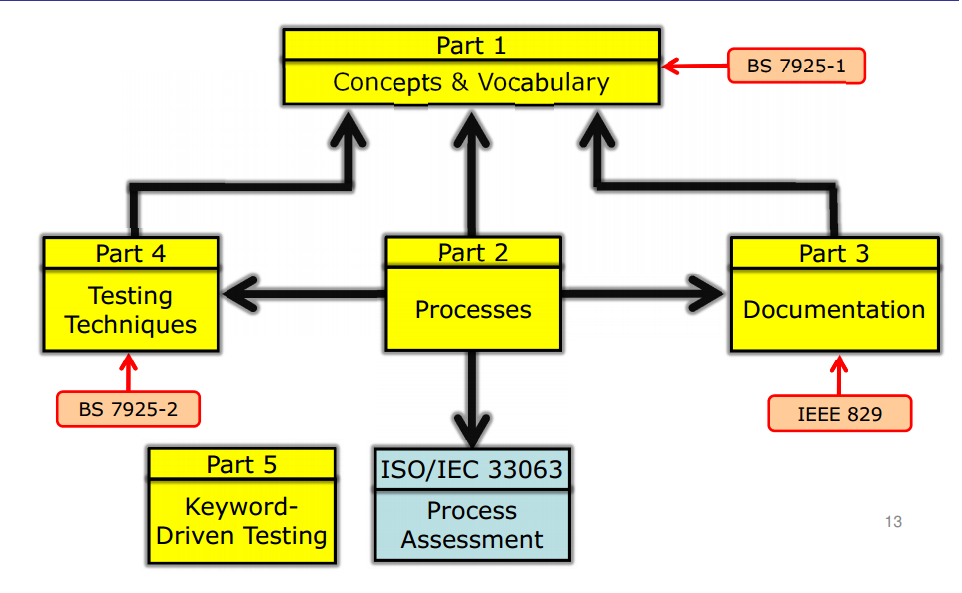 Part 1
Concepts & Vocabulary

BS 7925-1

Part 4
Testing Techniques

Part 2
Processes

Part 3
Documentation

BS 7925-2

IEEE 829

Part 5
Keyword-Driven Testing

ISO/IEC 33063
Process Assessment

13